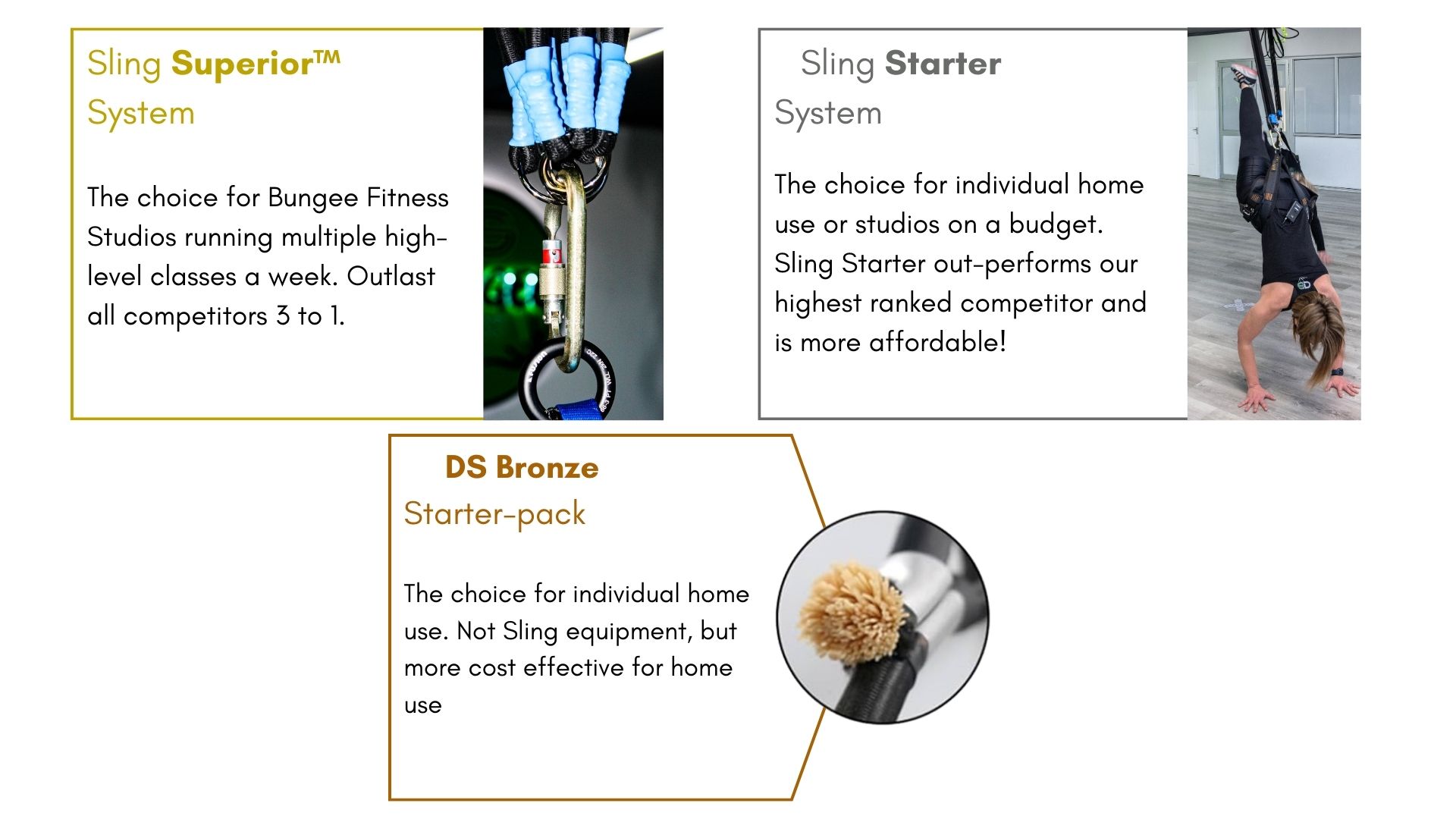 Sling Superior™ System

The choice for Bungee Fitness Studios running multiple high-level classes a week. Outlast all competitors 3 to 1.

Sling Starter System

The choice for individual home use or studios on a budget. Sling Starter out-performs our highest ranked competitor and is more affordable!

DS Bronze Starter-pack

The choice for individual home use. Not Sling equipment, but more cost effective for home use